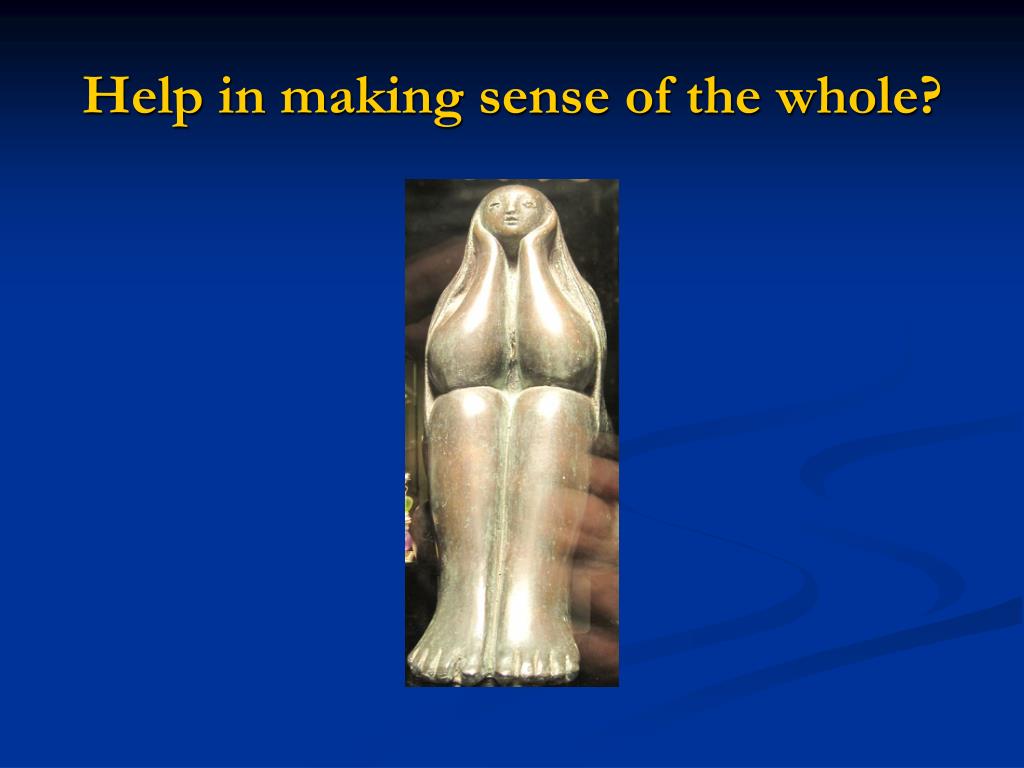 Help in making sense of the whole?